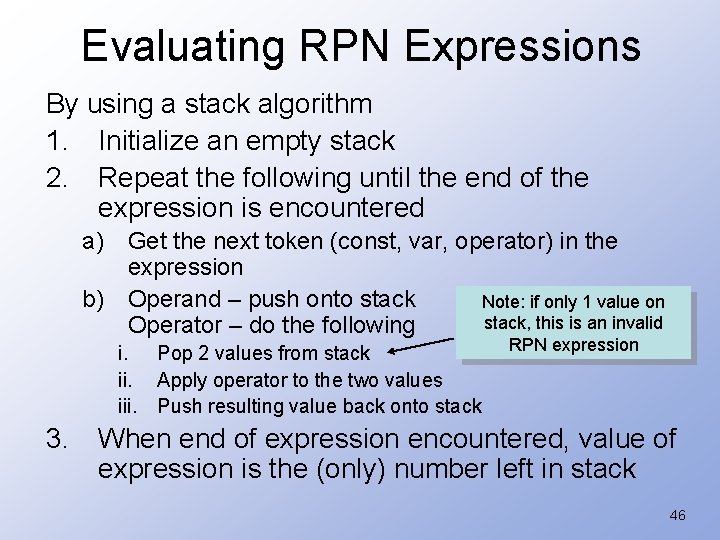 Evaluating RPN Expressions

By using a stack algorithm

1. Initialize an empty stack
2. Repeat the following until the end of the expression is encountered
   a) Get the next token (const, var, operator) in the expression
   b) Operand – push onto stack
      Operator – do the following
      i. Pop 2 values from stack
      ii. Apply operator to the two values
      iii. Push resulting value back onto stack

Note: if only 1 value on stack, this is an invalid RPN expression

3. When end of expression encountered, value of expression is the (only) number left in stack

46